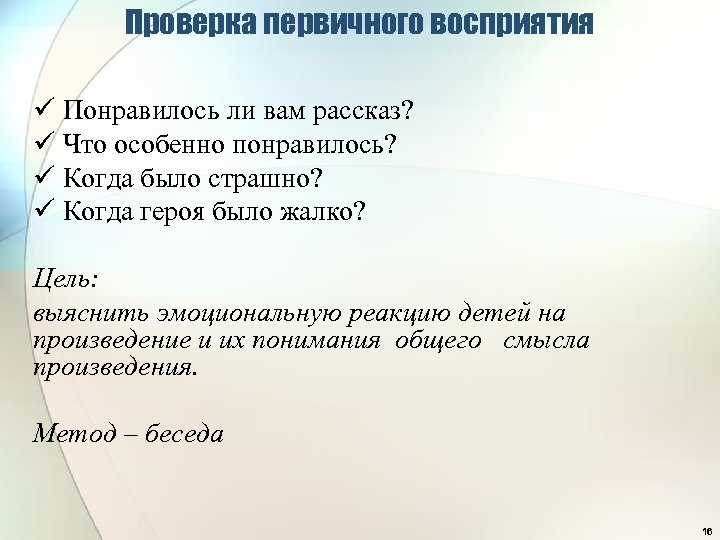 Проверка первичного восприятия

✓ Понравилось ли вам рассказ?
✓ Что особенно понравилось?
✓ Когда было страшно?
✓ Когда героя было жалко?

Цель:
выяснить эмоциональную реакцию детей на произведение и их понимания общего смысла произведения.

Метод – беседа

16